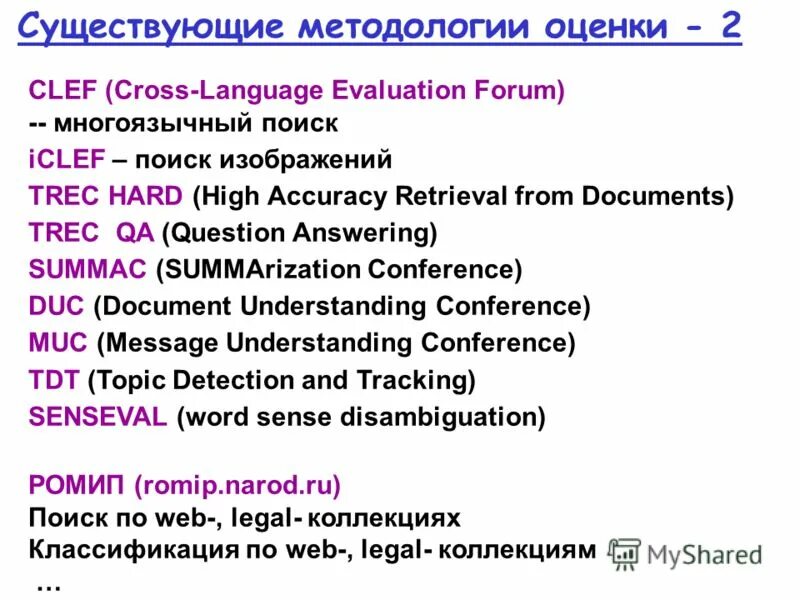 Существующие методологии оценки - 2

CLEF (Cross-Language Evaluation Forum)
-- многоязычный поиск
iCLEF – поиск изображений
TREC HARD (High Accuracy Retrieval from Documents)
TREC QA (Question Answering)
SUMMAC (SUMMArization Conference)
DUC (Document Understanding Conference)
MUC (Message Understanding Conference)
TDT (Topic Detection and Tracking)
SENSEVAL (word sense disambiguation)

РОМИП (romip.narod.ru)
Поиск по web-, legal- коллекциях
Классификация по web-, legal- коллекциям
…

MyShared